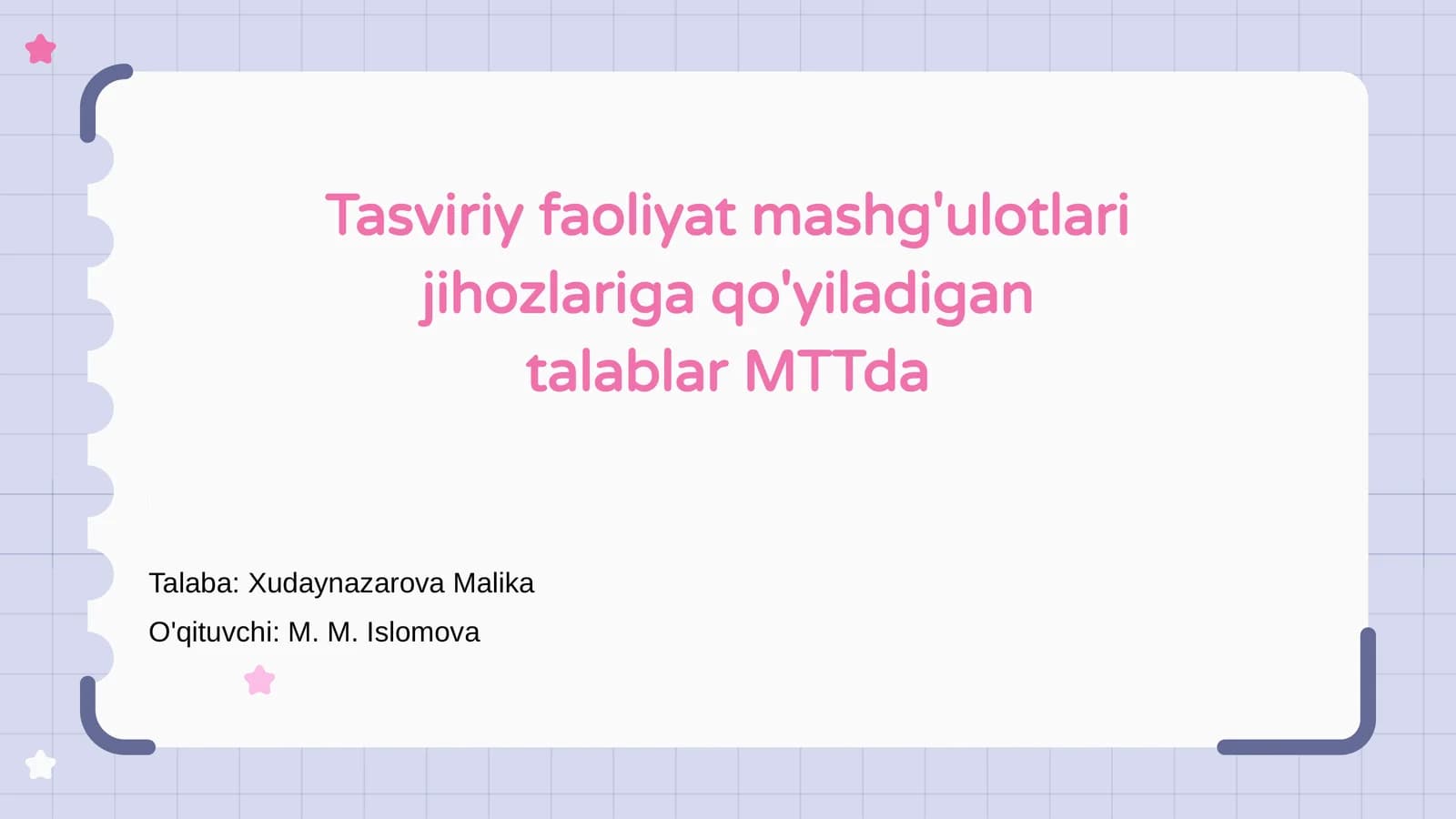 Tasviriy faoliyat mashg'ulotlari jihozlariga qo'yiladigan talablar MTTda

Talaba: Xudaynazarova Malika

O'qituvchi: M. M. Islomova